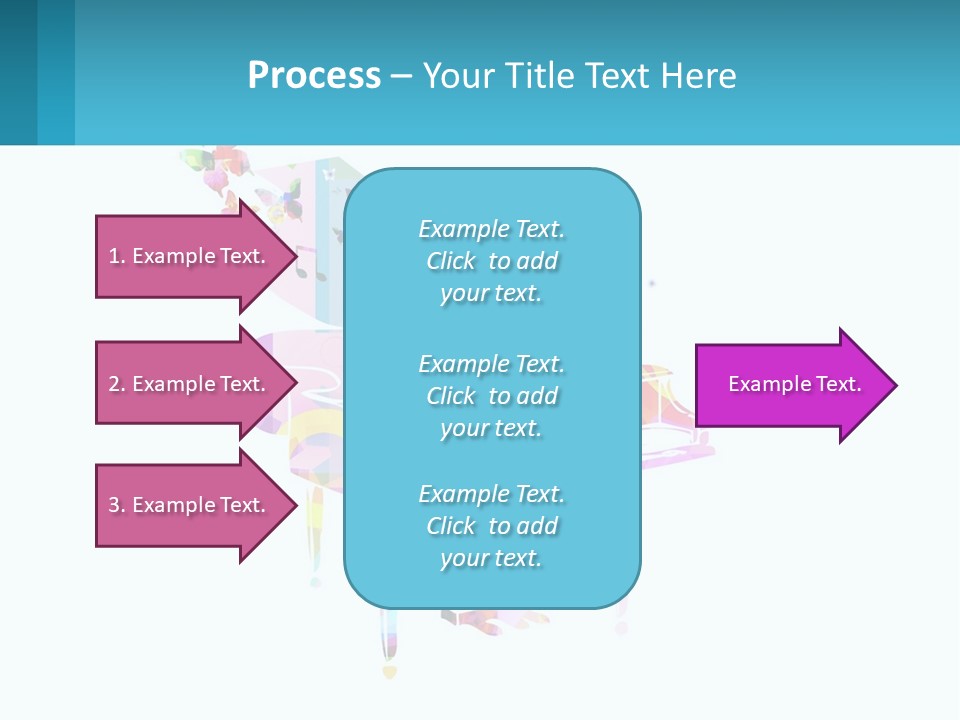 Process – Your Title Text Here

1. Example Text.

2. Example Text.

3. Example Text.

Example Text. Click to add your text.

Example Text. Click to add your text.

Example Text. Click to add your text.

Example Text.